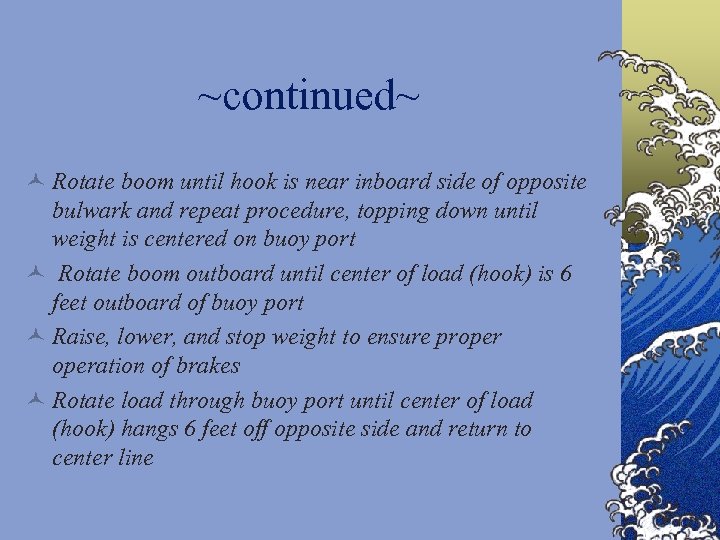 ~continued~

Rotate boom until hook is near inboard side of opposite bulwark and repeat procedure, topping down until weight is centered on buoy port

Rotate boom outboard until center of load (hook) is 6 feet outboard of buoy port

Raise, lower, and stop weight to ensure proper operation of brakes

Rotate load through buoy port until center of load (hook) hangs 6 feet off opposite side and return to center line